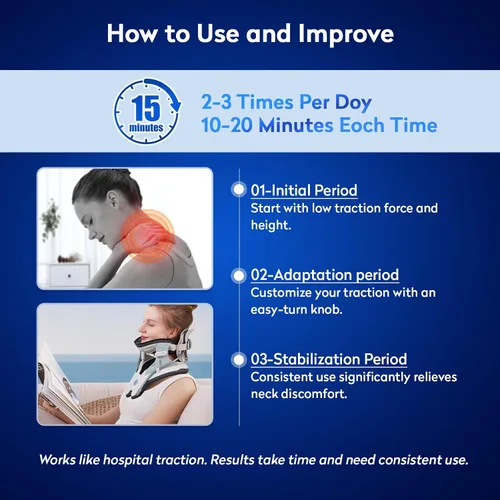 How to Use and Improve

15 minutes

2-3 Times Per Doy
10-20 Minutes Eoch Time

01-Initial Period
Start with low traction force and height.

02-Adaptation period
Customize your traction with an easy-turn knob.

03-Stabilization Period
Consistent use significantly relieves neck discomfort.

Works like hospital traction. Results take time and need consistent use.